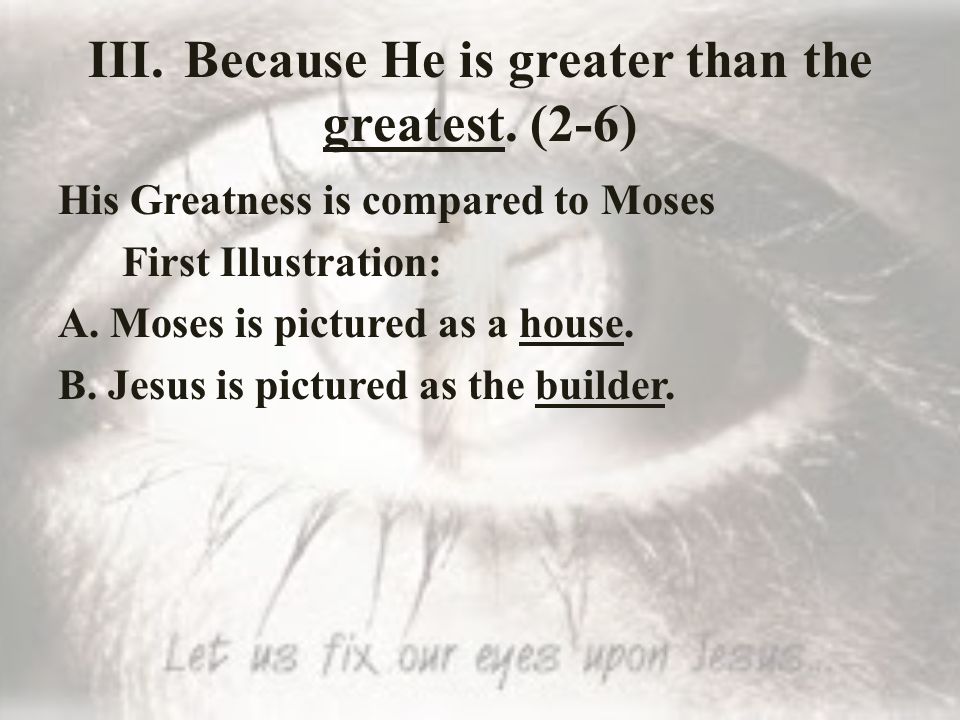 III. Because He is greater than the greatest. (2-6)

His Greatness is compared to Moses

First Illustration:

A. Moses is pictured as a house.

B. Jesus is pictured as the builder.

Let us fix our eyes upon Jesus...